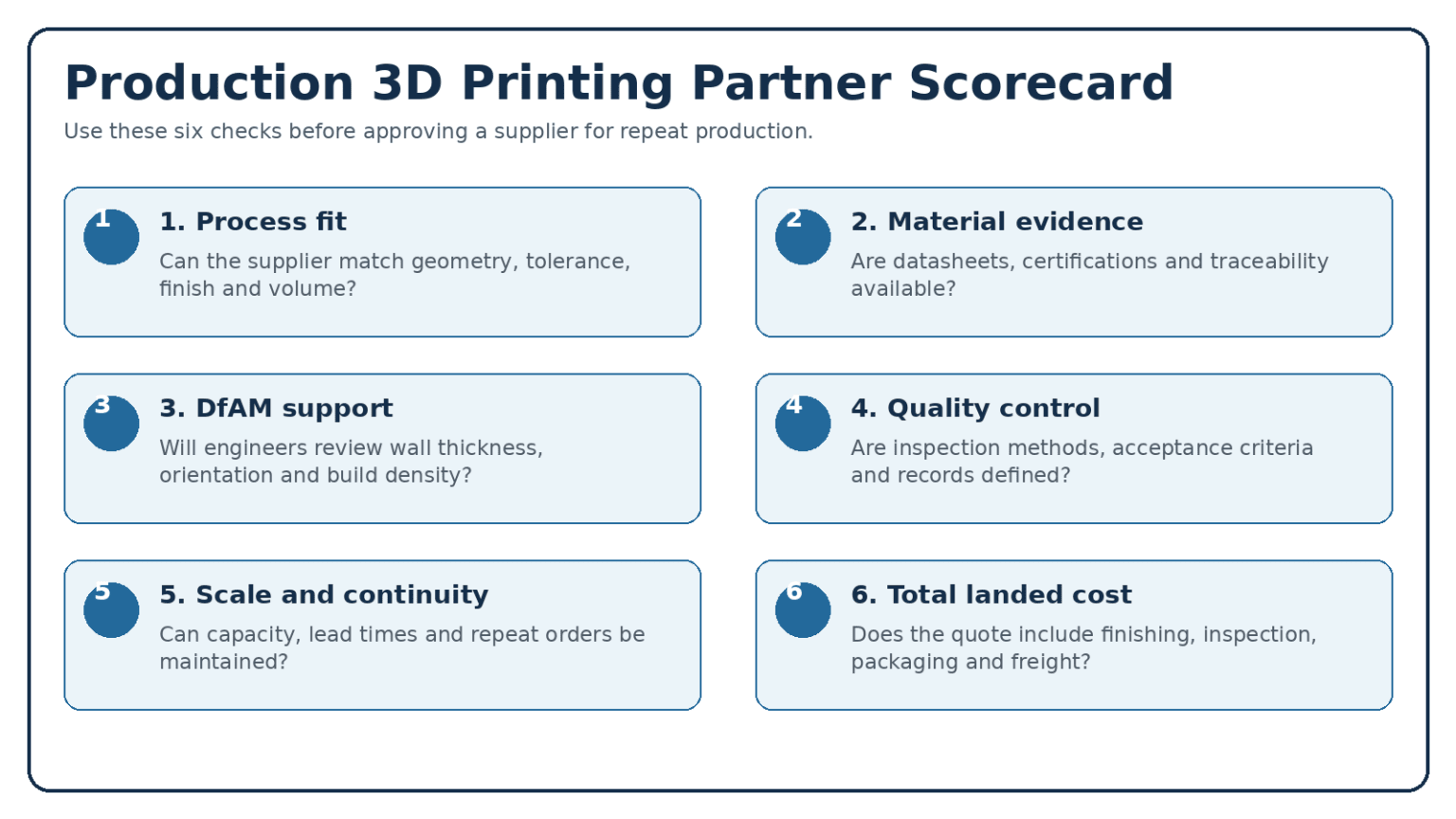 Production 3D Printing Partner Scorecard

Use these six checks before approving a supplier for repeat production.

1

1. Process fit

Can the supplier match geometry, tolerance, finish and volume?

2

2. Material evidence

Are datasheets, certifications and traceability available?

3

3. DfAM support

Will engineers review wall thickness, orientation and build density?

4

4. Quality control

Are inspection methods, acceptance criteria and records defined?

5

5. Scale and continuity

Can capacity, lead times and repeat orders be maintained?

6

6. Total landed cost

Does the quote include finishing, inspection, packaging and freight?